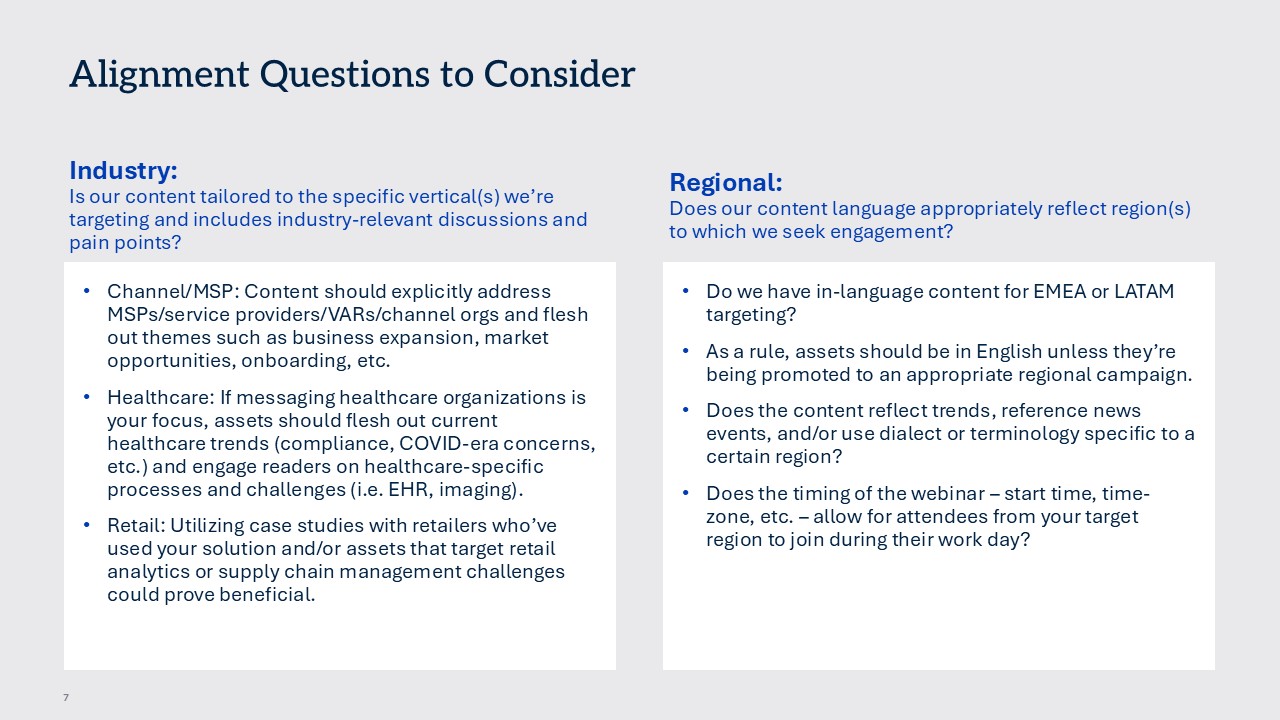 Alignment Questions to Consider

Industry:
Is our content tailored to the specific vertical(s) we're targeting and includes industry-relevant discussions and pain points?

• Channel/MSP: Content should explicitly address MSPs/service providers/VARs/channel orgs and flesh out themes such as business expansion, market opportunities, onboarding, etc.
• Healthcare: If messaging healthcare organizations is your focus, assets should flesh out current healthcare trends (compliance, COVID-era concerns, etc.) and engage readers on healthcare-specific processes and challenges (i.e. EHR, imaging).
• Retail: Utilizing case studies with retailers who've used your solution and/or assets that target retail analytics or supply chain management challenges could prove beneficial.

Regional:
Does our content language appropriately reflect region(s) to which we seek engagement?

• Do we have in-language content for EMEA or LATAM targeting?
• As a rule, assets should be in English unless they're being promoted to an appropriate regional campaign.
• Does the content reflect trends, reference news events, and/or use dialect or terminology specific to a certain region?
• Does the timing of the webinar – start time, time-zone, etc. – allow for attendees from your target region to join during their work day?

7